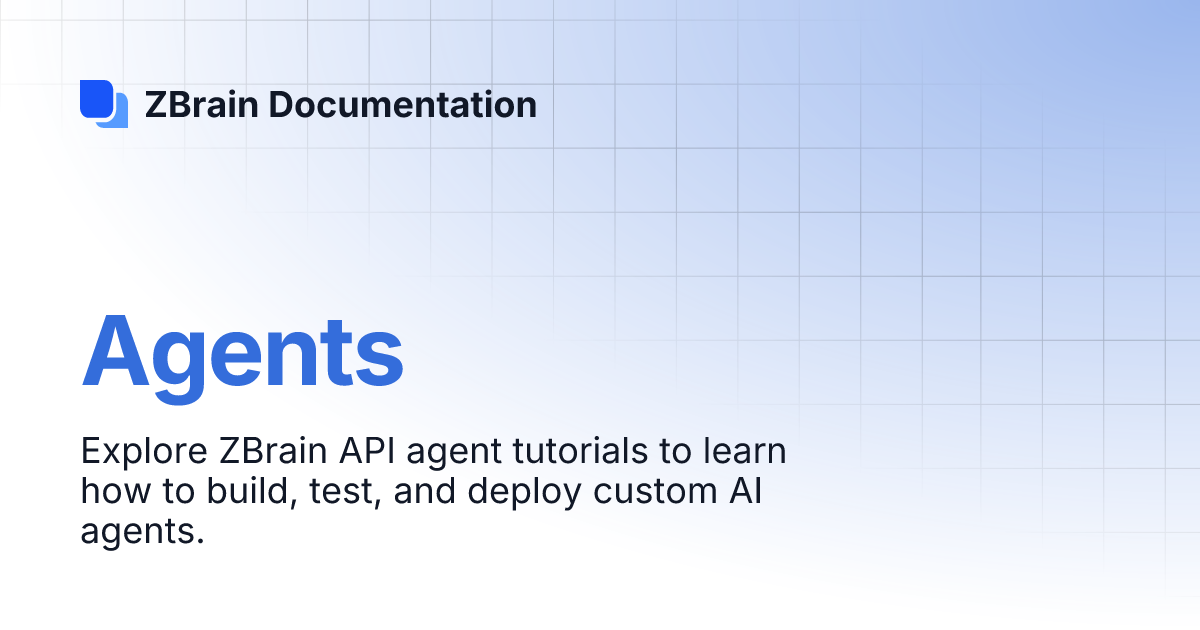 ZBrain Documentation

Agents

Explore ZBrain API agent tutorials to learn how to build, test, and deploy custom AI agents.